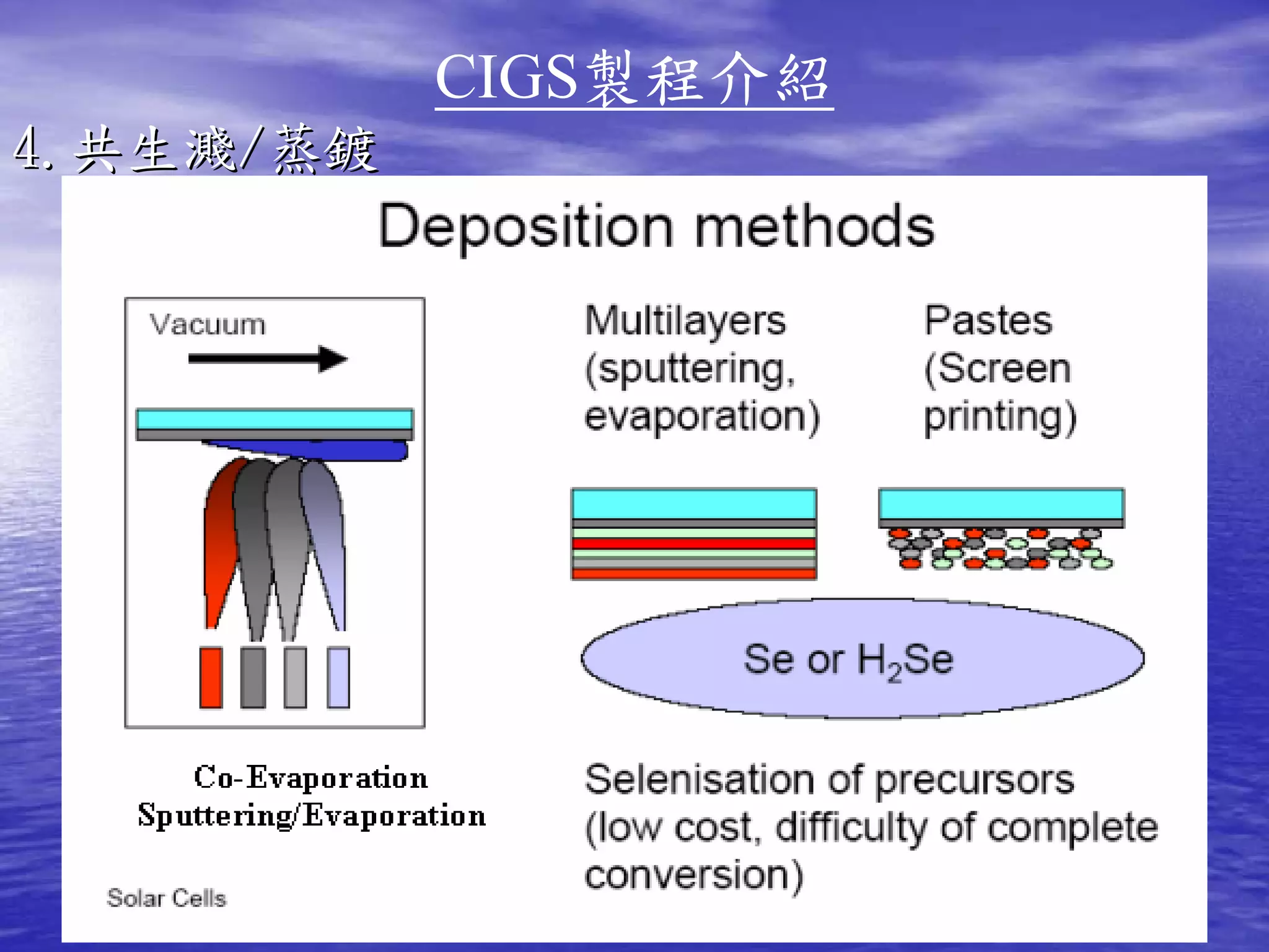 CIGS製程介紹

4. 共生濺/蒸鍍

Deposition methods

Vacuum

Multilayers (sputtering, evaporation)

Pastes (Screen printing)

Se or $H_2Se$

Co-Evaporation
Sputtering/Evaporation

Selenisation of precursors (low cost, difficulty of complete conversion)

Solar Cells